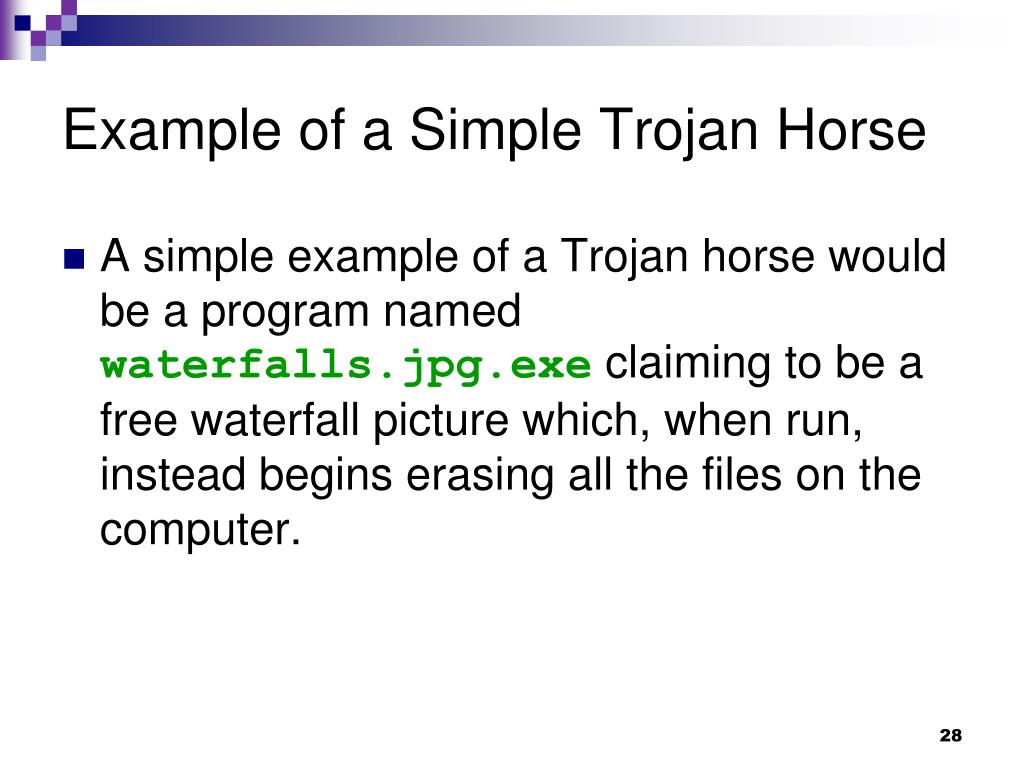 Example of a Simple Trojan Horse

A simple example of a Trojan horse would be a program named waterfalls.jpg.exe claiming to be a free waterfall picture which, when run, instead begins erasing all the files on the computer.

28